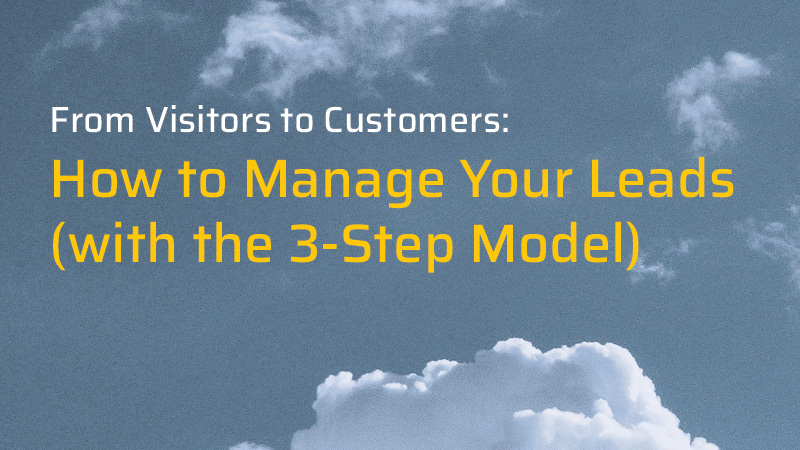 From Visitors to Customers:
How to Manage Your Leads (with the 3-Step Model)